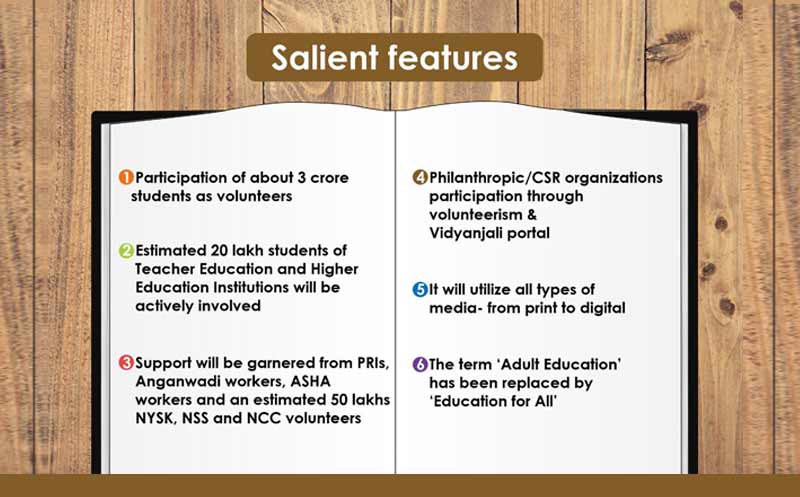 Salient features

1 Participation of about 3 crore students as volunteers

2 Estimated 20 lakh students of Teacher Education and Higher Education Institutions will be actively involved

3 Support will be garnered from PRIs, Anganwadi workers, ASHA workers and an estimated 50 lakhs NYSK, NSS and NCC volunteers

4 Philanthropic/CSR organizations participation through volunteerism & Vidyanjali portal

5 It will utilize all types of media- from print to digital

6 The term 'Adult Education' has been replaced by 'Education for All'